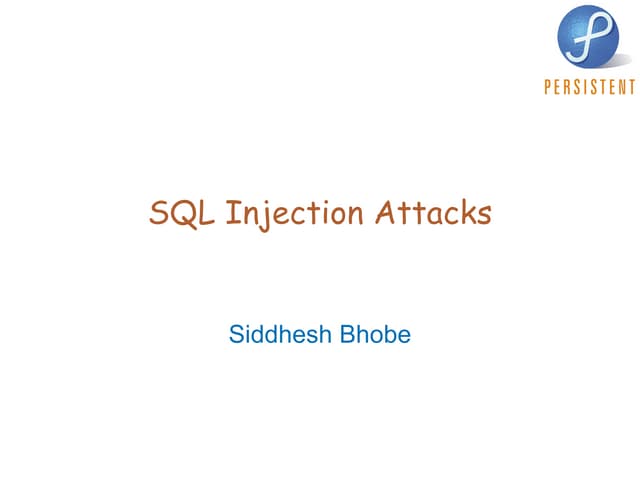 PERSISTENT

SQL Injection Attacks

Siddhesh Bhobe